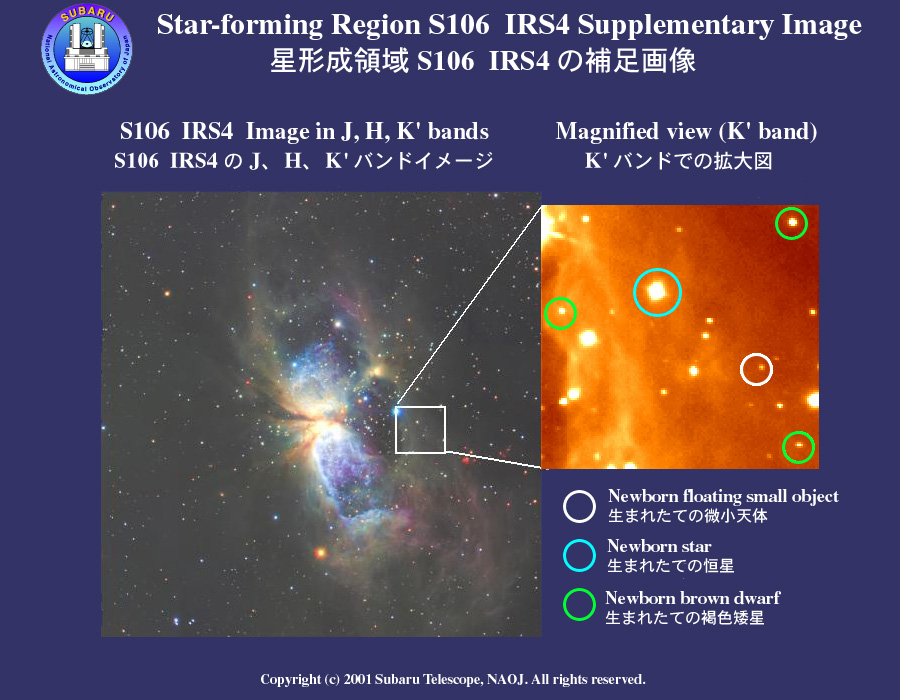 SUBARU
National Astronomical Observatory of Japan

Star-forming Region S106 IRS4 Supplementary Image
星形成領域 S106 IRS4 の補足画像

S106 IRS4 Image in J, H, K' bands
S106 IRS4 の J、H、K' バンドイメージ

Magnified view (K' band)
K' バンドでの拡大図

Newborn floating small object
生まれたての微小天体

Newborn star
生まれたての恒星

Newborn brown dwarf
生まれたての褐色矮星

Copyright (c) 2001 Subaru Telescope, NAOJ. All rights reserved.